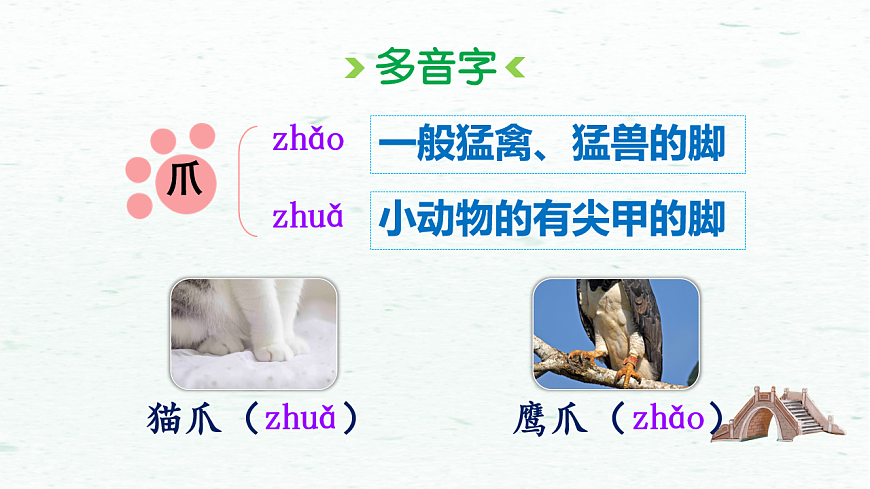 多音字

爪

zhǎo 一般猛禽、猛兽的脚

zhuǎ 小动物的有尖甲的脚

猫爪（zhuǎ）

鹰爪（zhǎo）